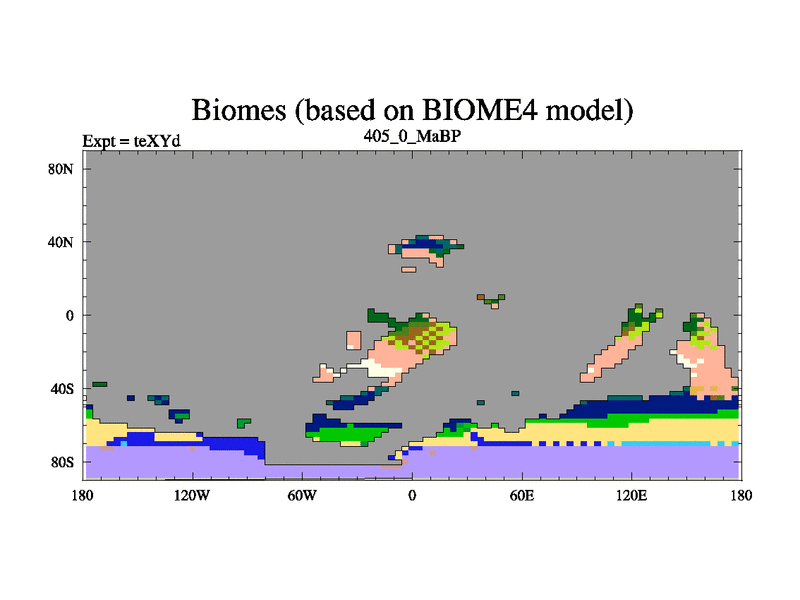 Biomes (based on BIOME4 model)
Expt = teXYd
405_0_MaBP

80N
40N
0
40S
80S

180
120W
60W
0
60E
120E
180